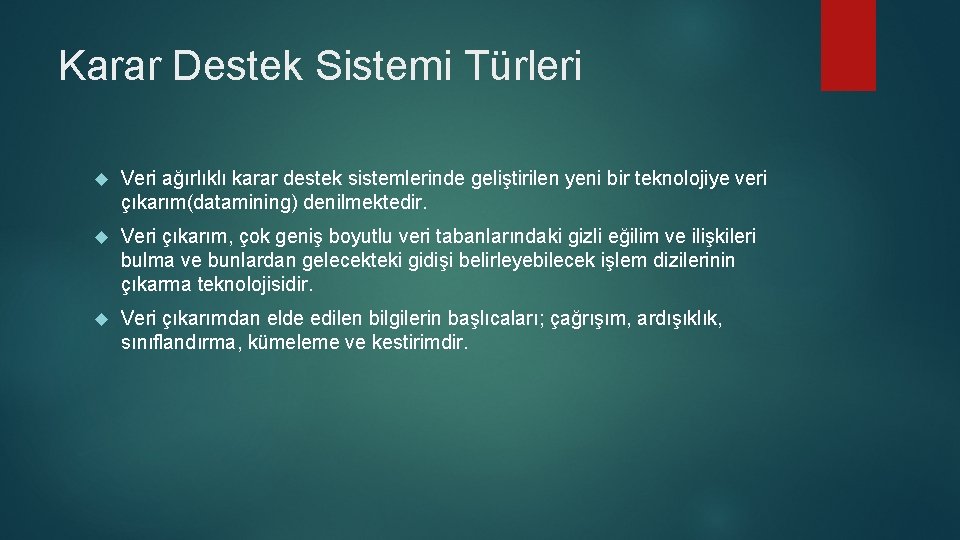 Karar Destek Sistemi Türleri

Veri ağırlıklı karar destek sistemlerinde geliştirilen yeni bir teknolojiye veri çıkarım(datamining) denilmektedir.

Veri çıkarım, çok geniş boyutlu veri tabanlarındaki gizli eğilim ve ilişkileri bulma ve bunlardan gelecekteki gidişi belirleyebilecek işlem dizilerinin çıkarma teknolojisidir.

Veri çıkarımdan elde edilen bilgilerin başlıcaları; çağrışım, ardışıklık, sınıflandırma, kümeleme ve kestirimdir.